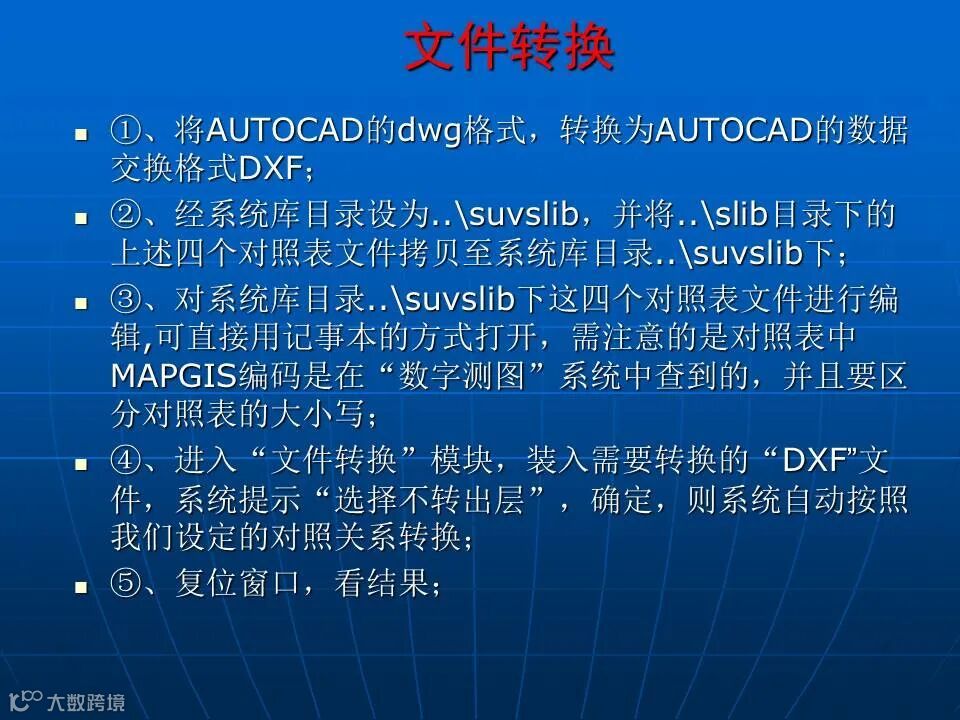 文件转换

■ ①、将AUTOCAD的dwg格式，转换为AUTOCAD的数据交换格式DXF；

■ ②、经系统库目录设为..\suvslib，并将..\slib目录下的上述四个对照表文件拷贝至系统库目录..\suvslib下；

■ ③、对系统库目录..\suvslib下这四个对照表文件进行编辑,可直接用记事本的方式打开，需注意的是对照表中MAPGIS编码是在“数字测图”系统中查到的，并且要区分对照表的大小写；

■ ④、进入“文件转换”模块，装入需要转换的“DXF”文件，系统提示“选择不转出层”，确定，则系统自动按照我们设定的对照关系转换；

■ ⑤、复位窗口，看结果；

大数跨境